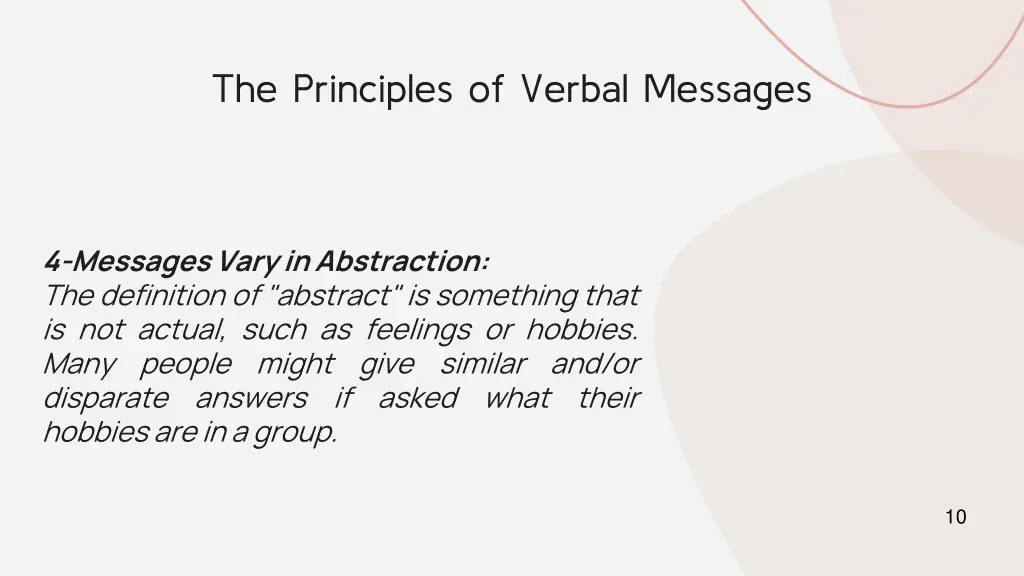 The Principles of Verbal Messages

4-Messages Vary in Abstraction:
The definition of "abstract" is something that is not actual, such as feelings or hobbies. Many people might give similar and/or disparate answers if asked what their hobbies are in a group.

10